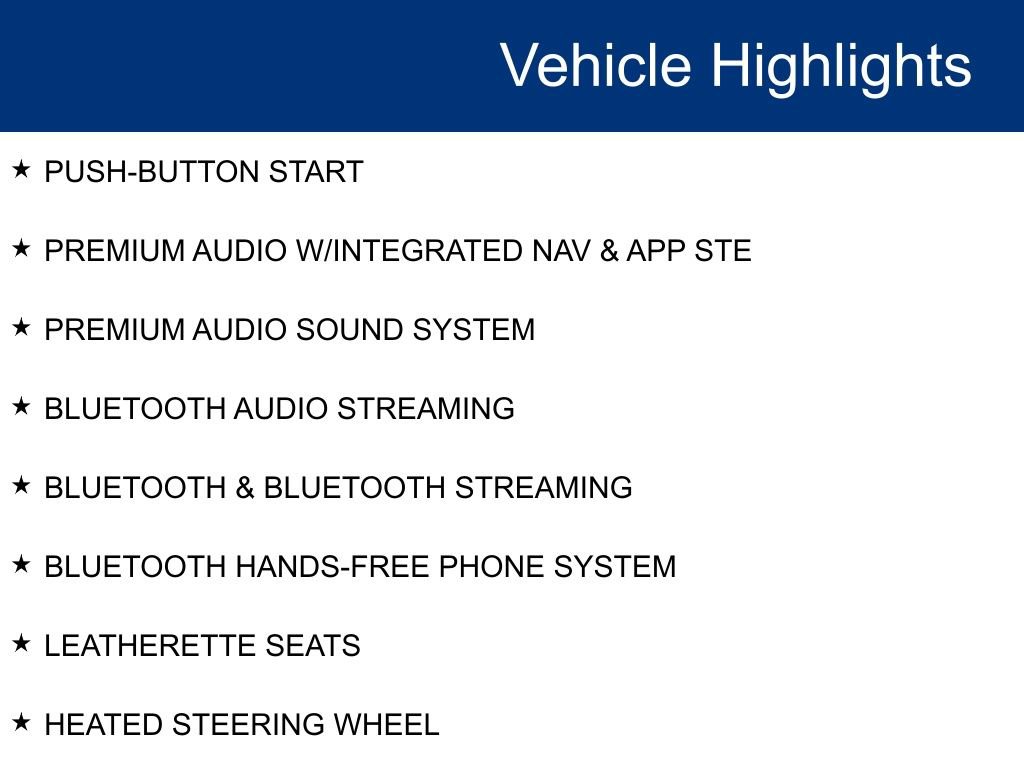 Vehicle Highlights

★ PUSH-BUTTON START

★ PREMIUM AUDIO W/INTEGRATED NAV & APP STE

★ PREMIUM AUDIO SOUND SYSTEM

★ BLUETOOTH AUDIO STREAMING

★ BLUETOOTH & BLUETOOTH STREAMING

★ BLUETOOTH HANDS-FREE PHONE SYSTEM

★ LEATHERETTE SEATS

★ HEATED STEERING WHEEL